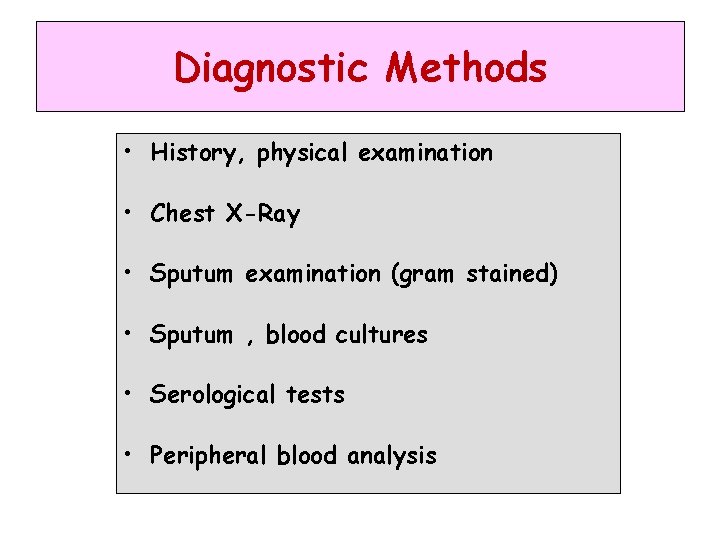 Diagnostic Methods

• History, physical examination

• Chest X-Ray

• Sputum examination (gram stained)

• Sputum , blood cultures

• Serological tests

• Peripheral blood analysis